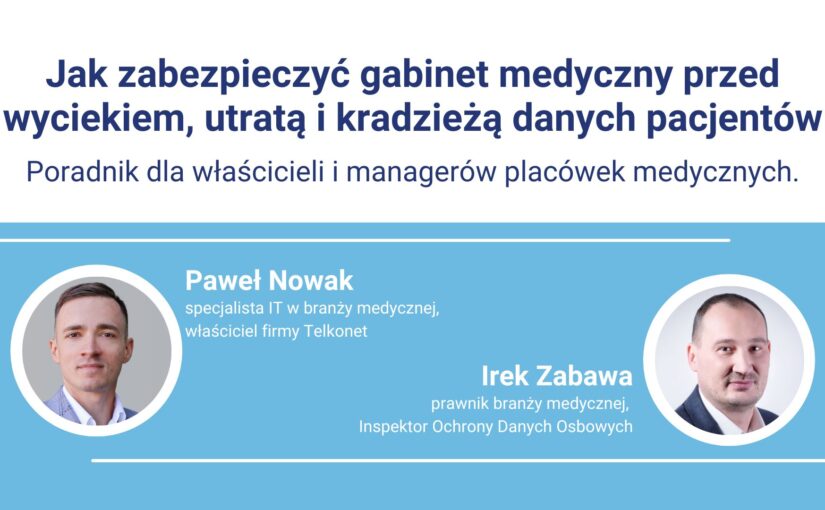 Jak zabezpieczyć gabinet medyczny przed wyciekiem, utratą i kradzieżą danych pacjentów

Poradnik dla właścicieli i managerów placówek medycznych.

Paweł Nowak
specjalista IT w branży medycznej, właściciel firmy Telkonet

Irek Zabawa
prawnik branży medycznej, Inspektor Ochrony Danych Osbowych